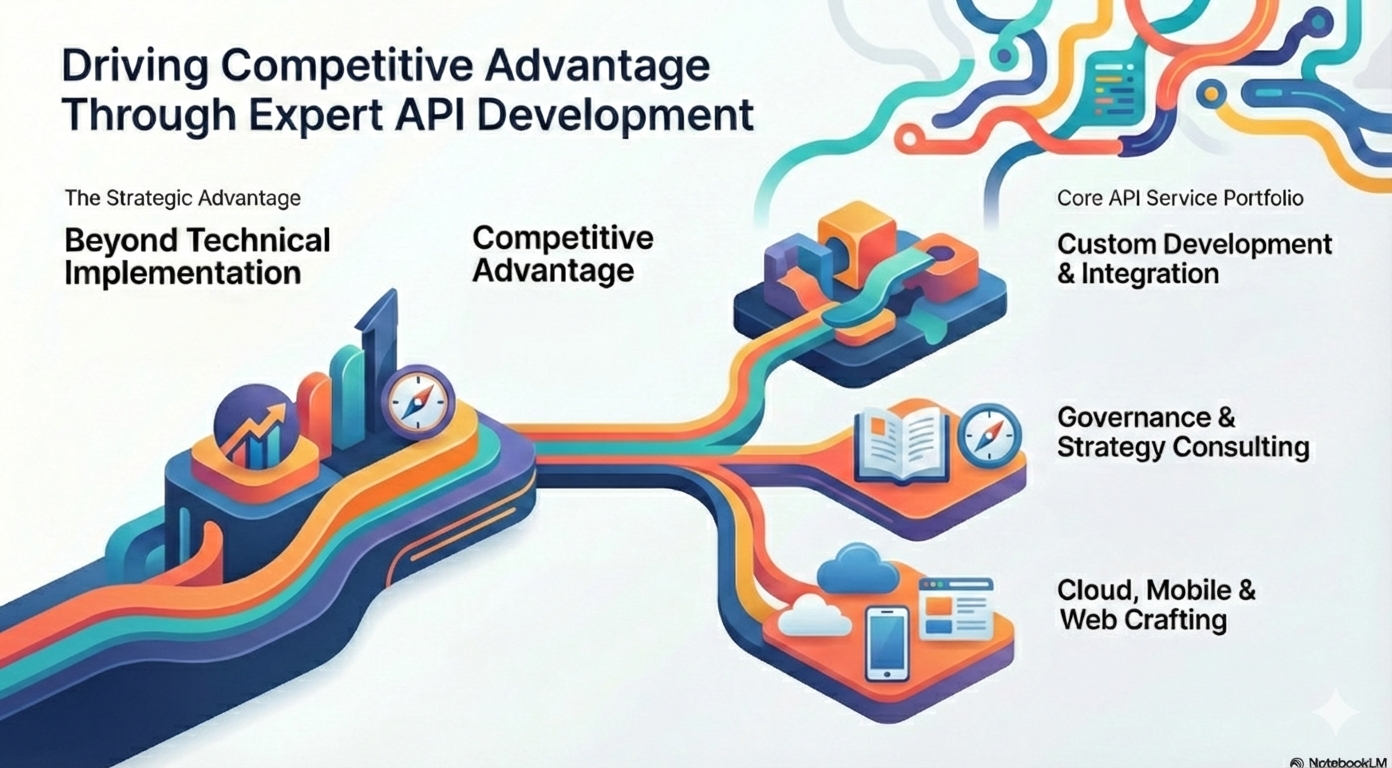 Driving Competitive Advantage Through Expert API Development

The Strategic Advantage

Beyond Technical Implementation

Competitive Advantage

Core API Service Portfolio

Custom Development & Integration

Governance & Strategy Consulting

Cloud, Mobile & Web Crafting

NotebookLM